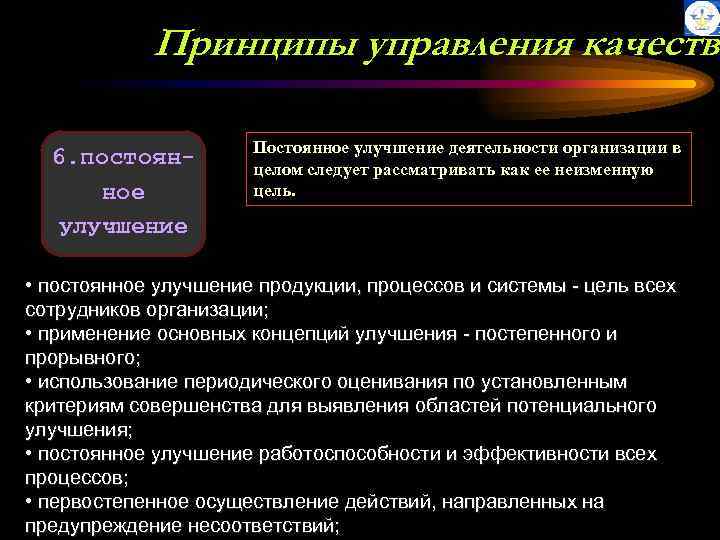 Принципы управления качеств

6.постоянное улучшение

Постоянное улучшение деятельности организации в целом следует рассматривать как ее неизменную цель.

• постоянное улучшение продукции, процессов и системы - цель всех сотрудников организации;
• применение основных концепций улучшения - постепенного и прорывного;
• использование периодического оценивания по установленным критериям совершенства для выявления областей потенциального улучшения;
• постоянное улучшение работоспособности и эффективности всех процессов;
• первостепенное осуществление действий, направленных на предупреждение несоответствий;